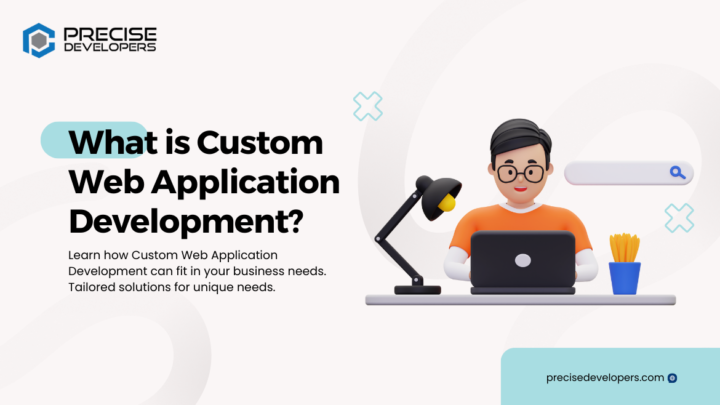 PRECISE
DEVELOPERS

What is Custom Web Application Development?

Learn how Custom Web Application Development can fit in your business needs. Tailored solutions for unique needs.

precisedevelopers.com